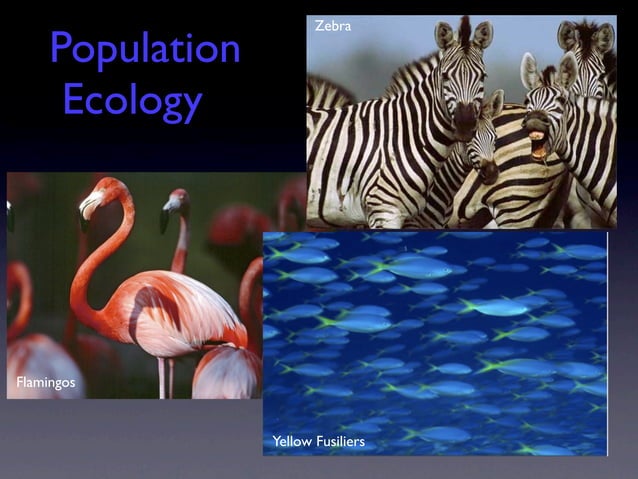 Population Ecology

Zebra

Flamingos

Yellow Fusiliers